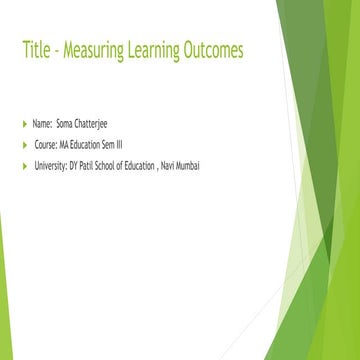 Title - Measuring Learning Outcomes

Name: Soma Chatterjee

Course: MA Education Sem III

University: DY Patil School of Education , Navi Mumbai